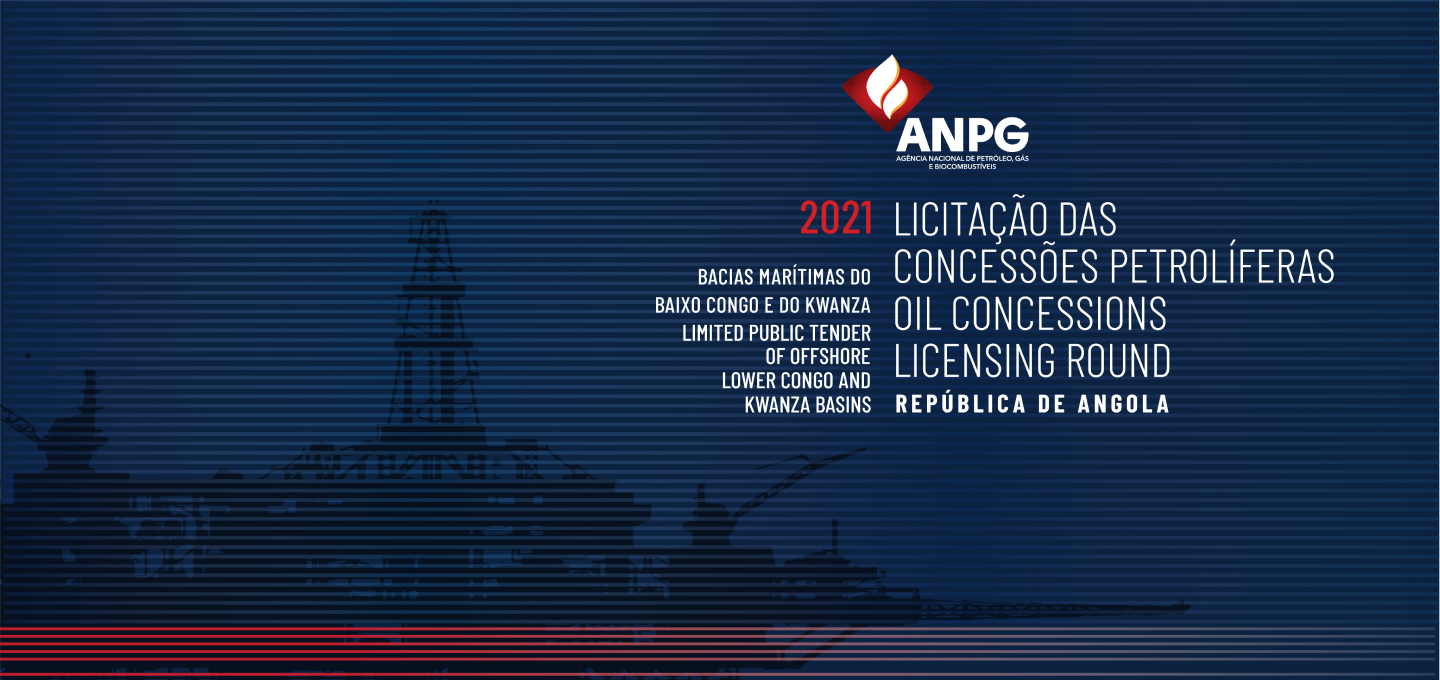 ANPG
AGÊNCIA NACIONAL DE PETRÓLEO, GÁS E BIOCOMBUSTÍVEIS

2021

BACIAS MARÍTIMAS DO BAIXO CONGO E DO KWANZA
LIMITED PUBLIC TENDER OF OFFSHORE LOWER CONGO AND KWANZA BASINS

LICITAÇÃO DAS CONCESSÕES PETROLÍFERAS
OIL CONCESSIONS LICENSING ROUND
REPÚBLICA DE ANGOLA